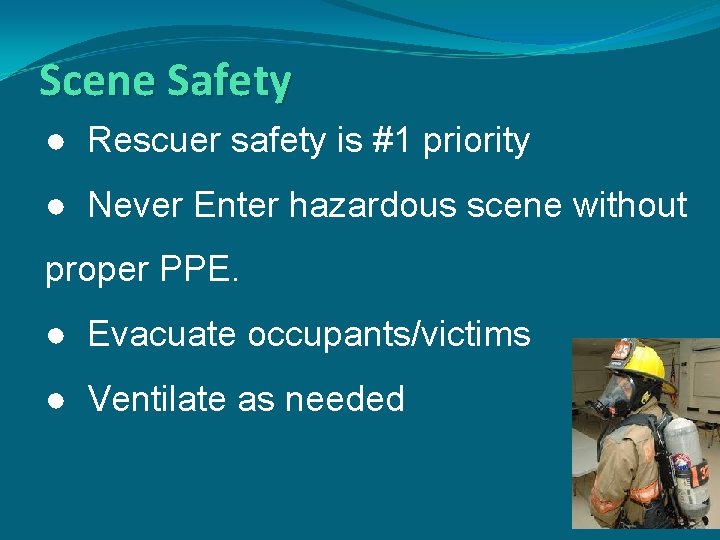 Scene Safety

● Rescuer safety is #1 priority

● Never Enter hazardous scene without proper PPE.

● Evacuate occupants/victims

● Ventilate as needed